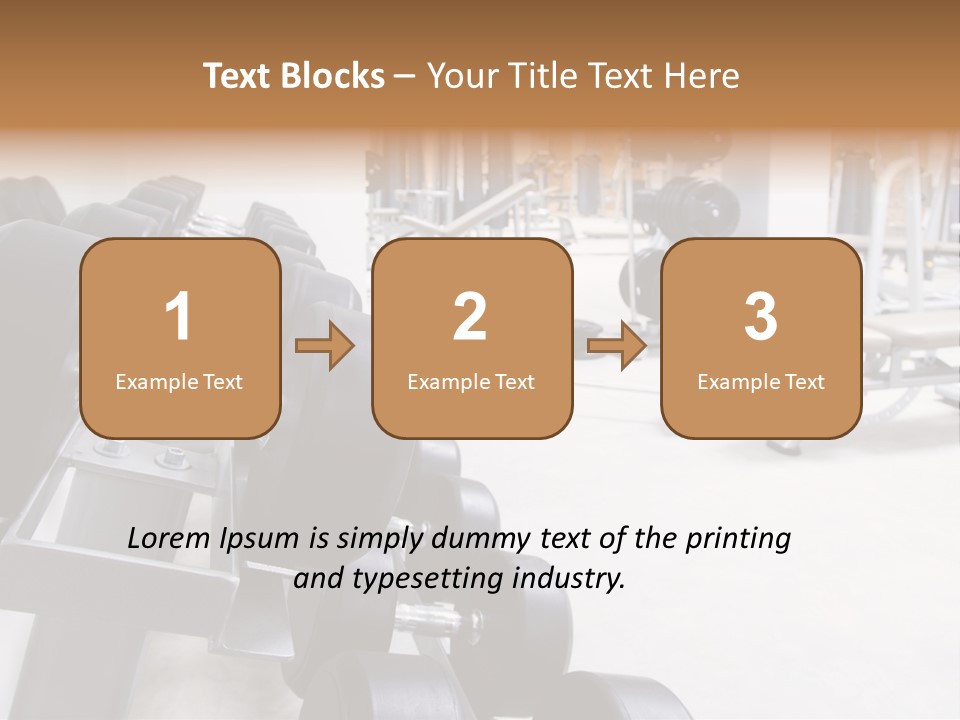 Text Blocks – Your Title Text Here

1
Example Text

2
Example Text

3
Example Text

Lorem Ipsum is simply dummy text of the printing and typesetting industry.